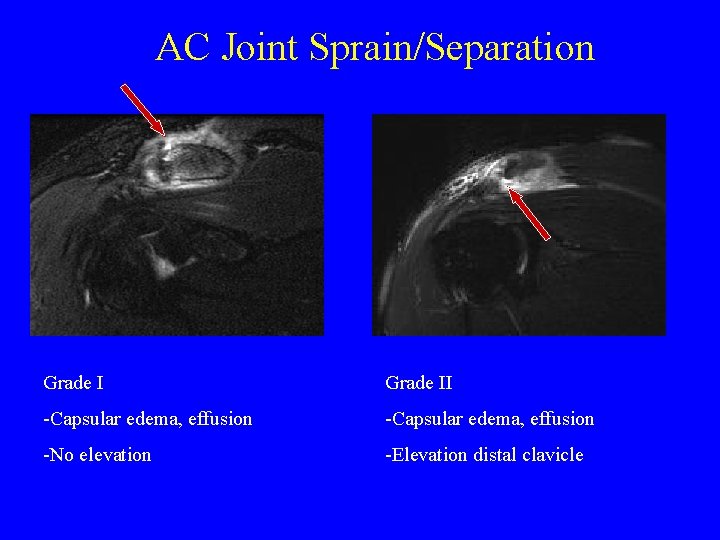 AC Joint Sprain/Separation

Grade I

-Capsular edema, effusion

-No elevation

Grade II

-Capsular edema, effusion

-Elevation distal clavicle